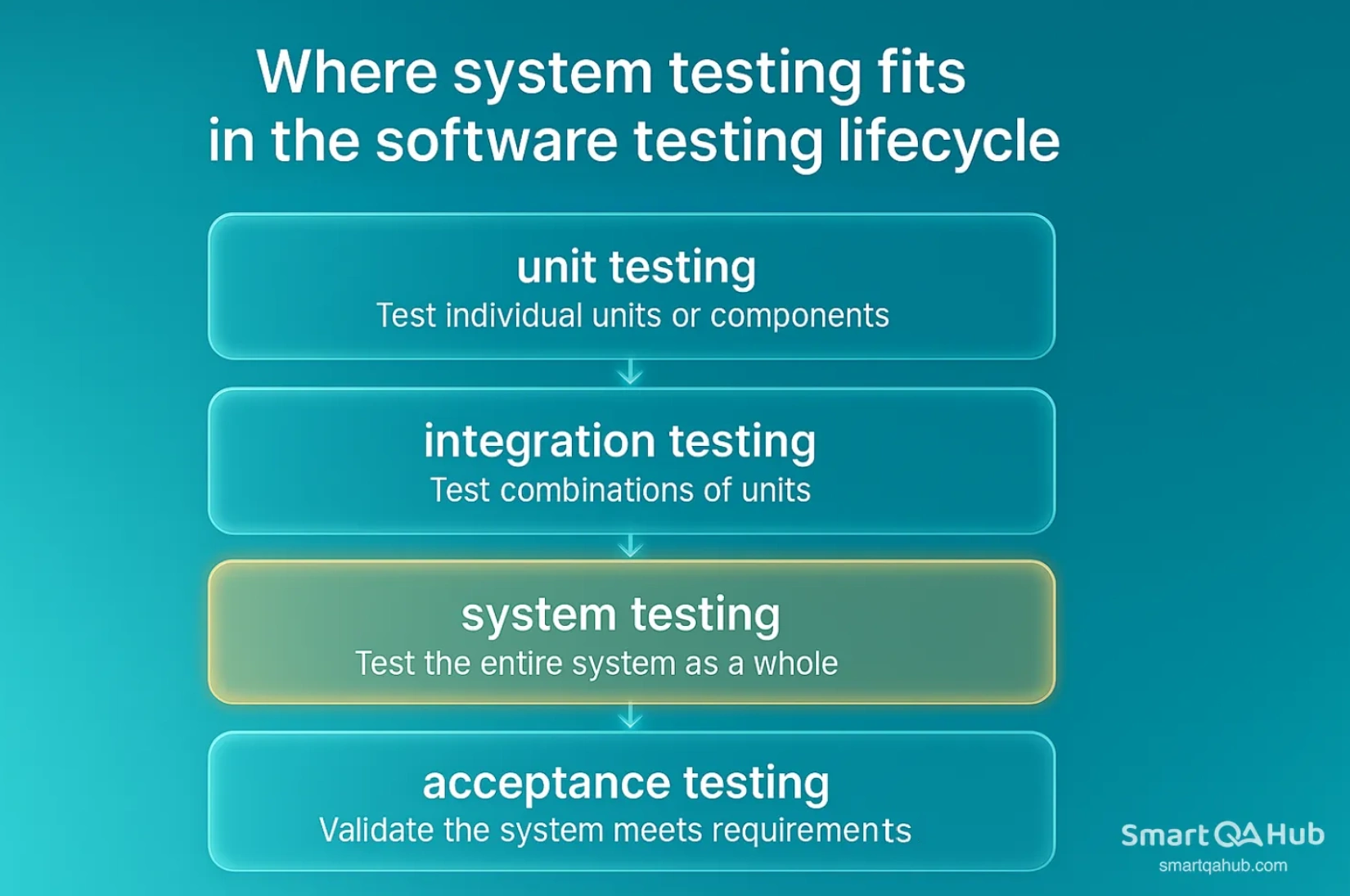 Where system testing fits in the software testing lifecycle

unit testing
Test individual units or components

integration testing
Test combinations of units

system testing
Test the entire system as a whole

acceptance testing
Validate the system meets requirements

SmartQAHub
smartqahub.com